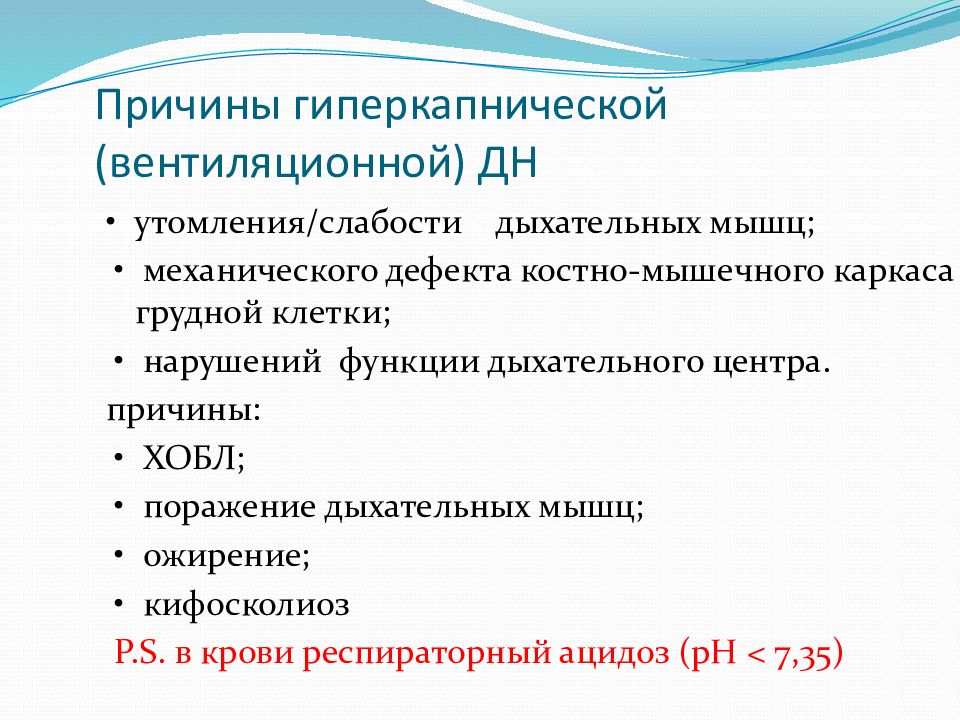 Причины гиперкапнической (вентиляционной) ДН

• утомления/слабости дыхательных мышц;
• механического дефекта костно-мышечного каркаса грудной клетки;
• нарушений функции дыхательного центра.

причины:
• ХОБЛ;
• поражение дыхательных мышц;
• ожирение;
• кифосколиоз

P.S. в крови респираторный ацидоз (pH < 7,35)